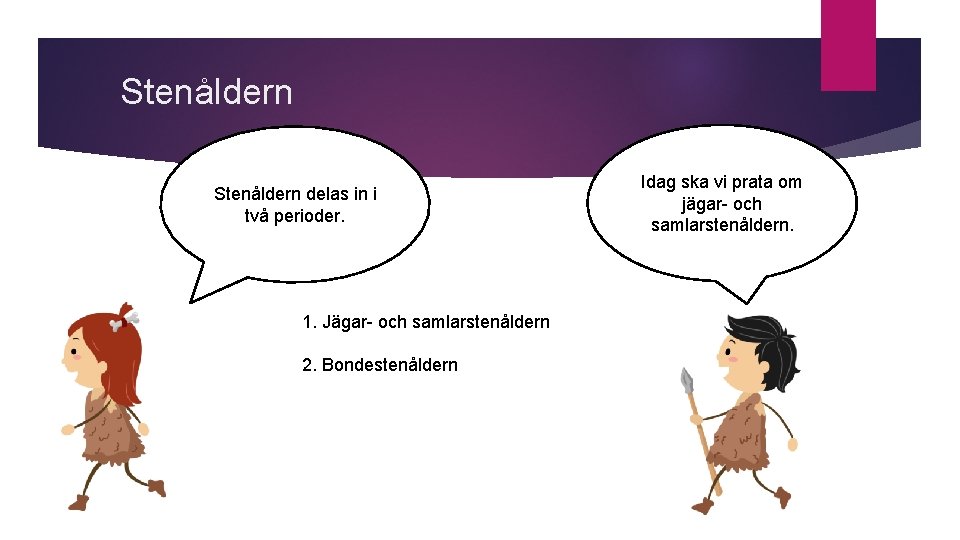 Stenåldern

Stenåldern delas in i två perioder.

Idag ska vi prata om jägar- och samlarstenåldern.

1. Jägar- och samlarstenåldern

2. Bondestenåldern